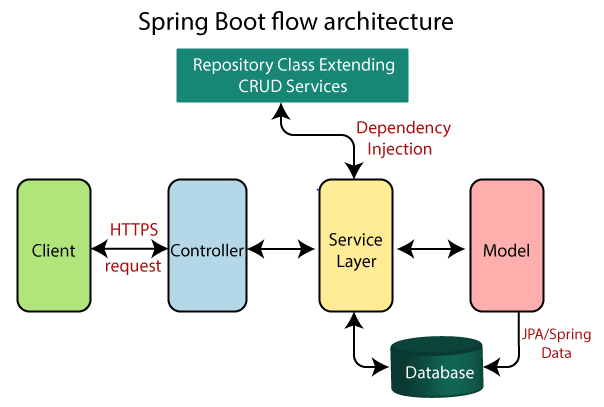 Spring Boot flow architecture

Repository Class Extending CRUD Services

Dependency Injection

Client

HTTPS request

Controller

Service Layer

Model

JPA/Spring Data

Database